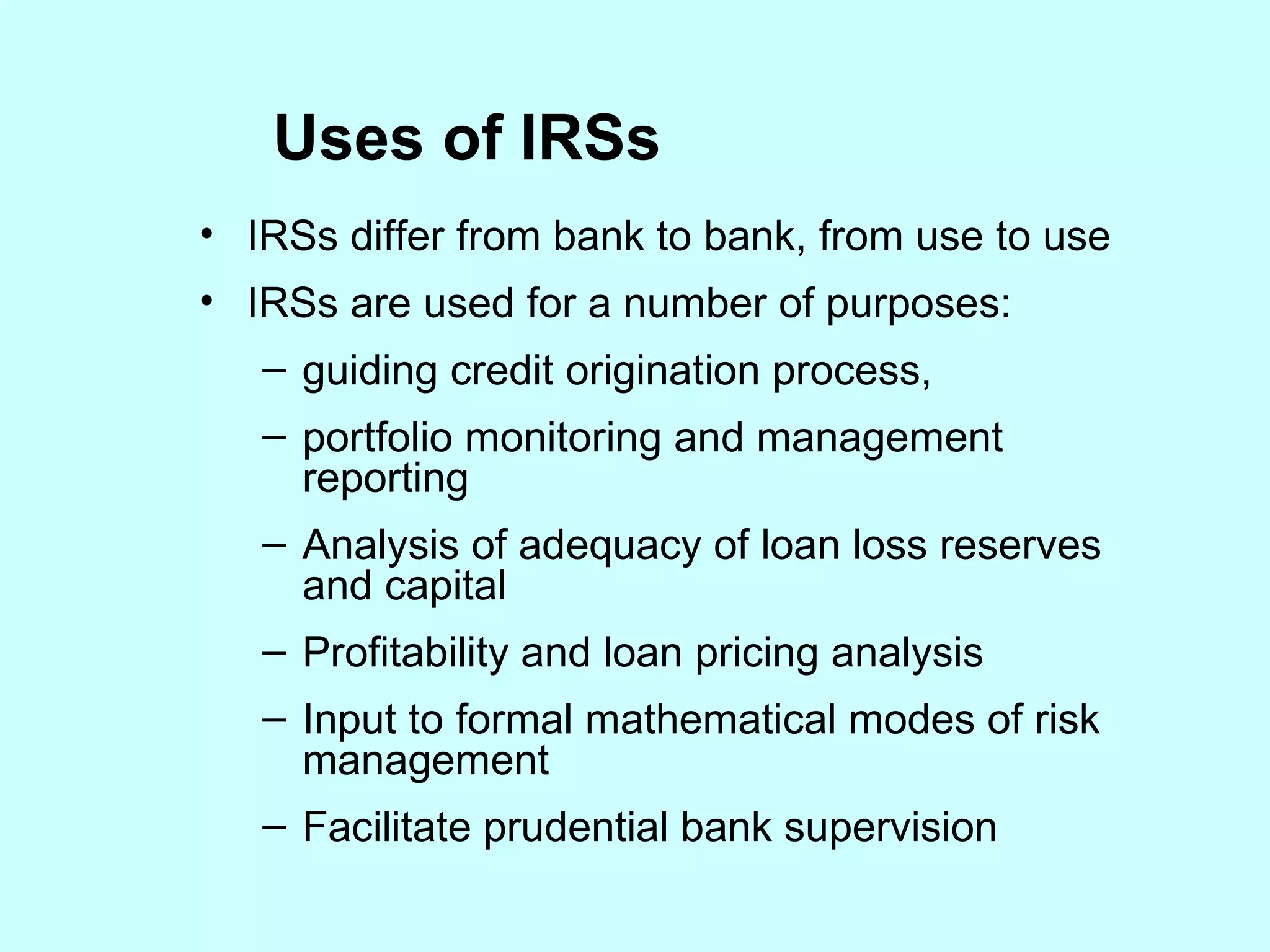 Uses of IRSs

• IRSs differ from bank to bank, from use to use

• IRSs are used for a number of purposes:

– guiding credit origination process,

– portfolio monitoring and management reporting

– Analysis of adequacy of loan loss reserves and capital

– Profitability and loan pricing analysis

– Input to formal mathematical modes of risk management

– Facilitate prudential bank supervision